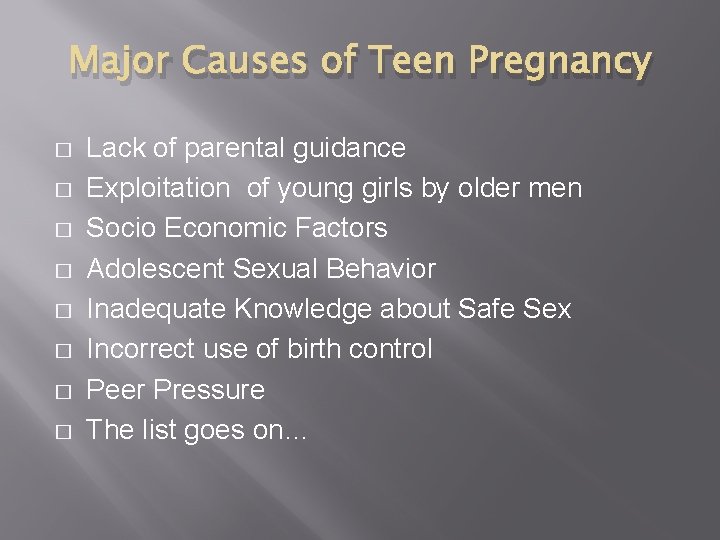 Major Causes of Teen Pregnancy

- Lack of parental guidance
- Exploitation of young girls by older men
- Socio Economic Factors
- Adolescent Sexual Behavior
- Inadequate Knowledge about Safe Sex
- Incorrect use of birth control
- Peer Pressure
- The list goes on…